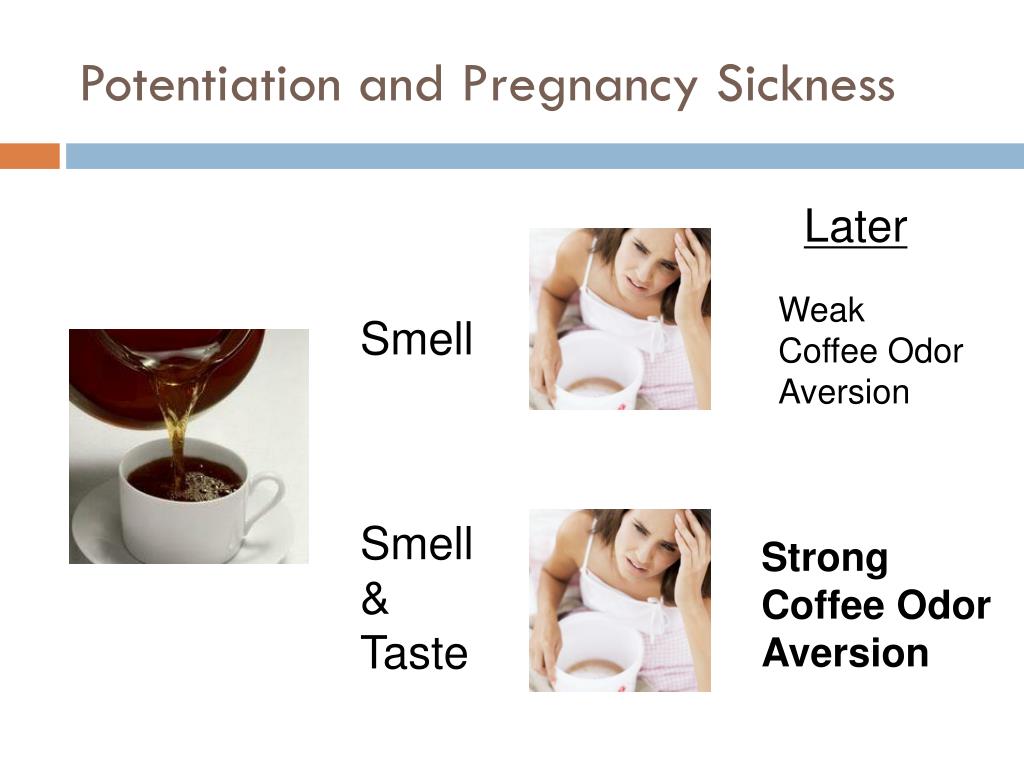 Potentiation and Pregnancy Sickness

Later

Smell

Weak
Coffee Odor
Aversion

Smell
&
Taste

Strong
Coffee Odor
Aversion